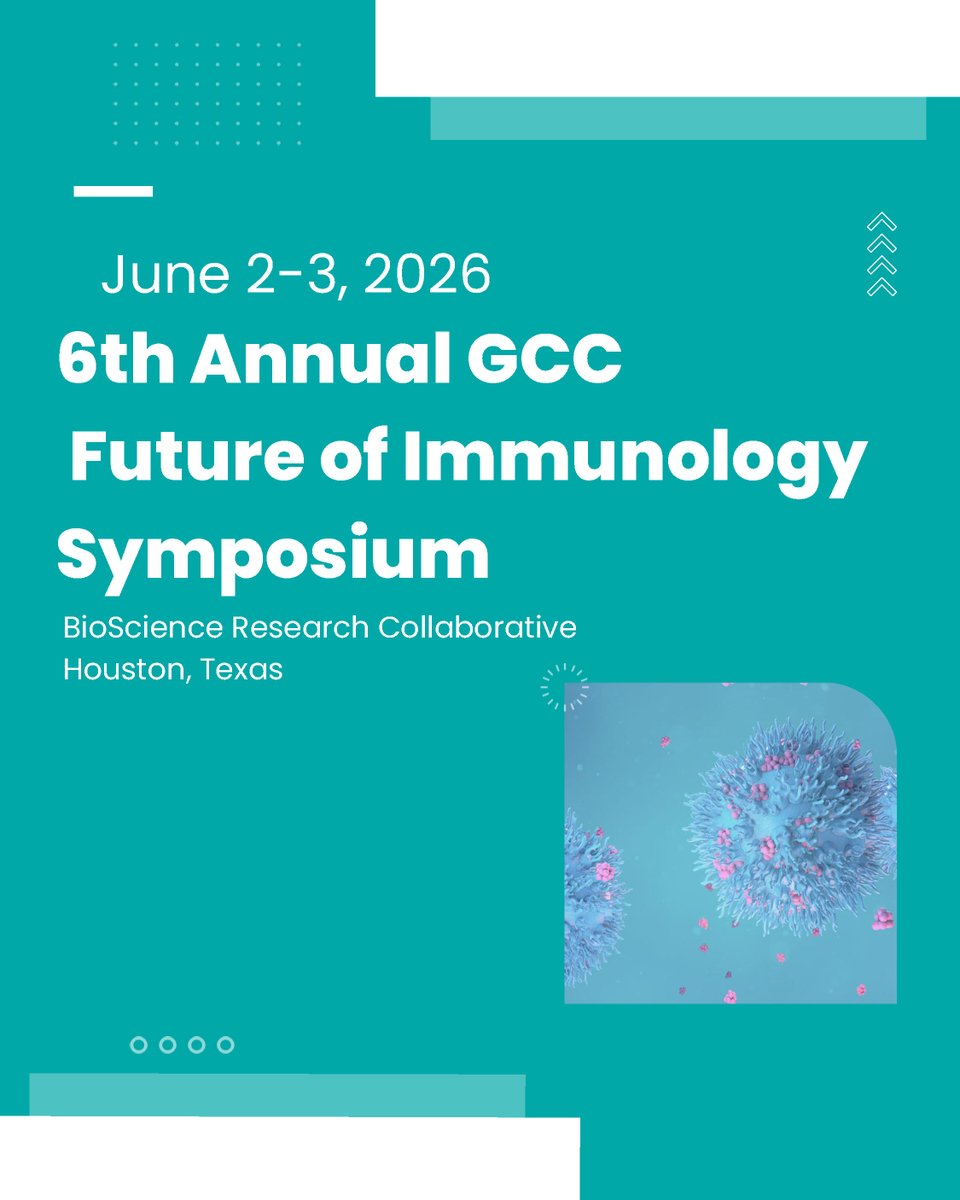 June 2-3, 2026

6th Annual GCC Future of Immunology Symposium

BioScience Research Collaborative
Houston, Texas